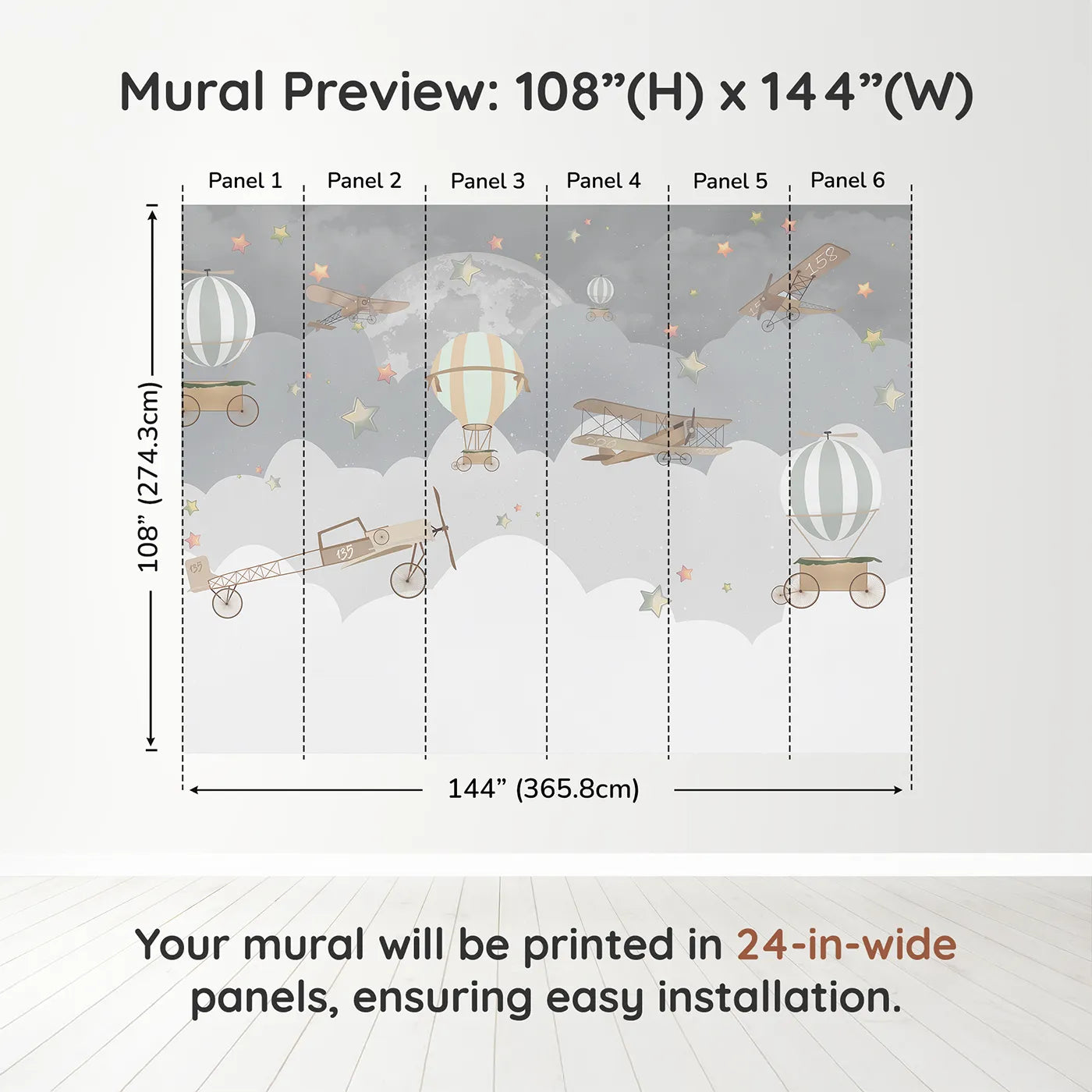 Mural Preview: 108”(H) x 144”(W)

Panel 1 Panel 2 Panel 3 Panel 4 Panel 5 Panel 6

108” (274.3cm)

158

135

135

144” (365.8cm)

Your mural will be printed in 24-in-wide panels, ensuring easy installation.